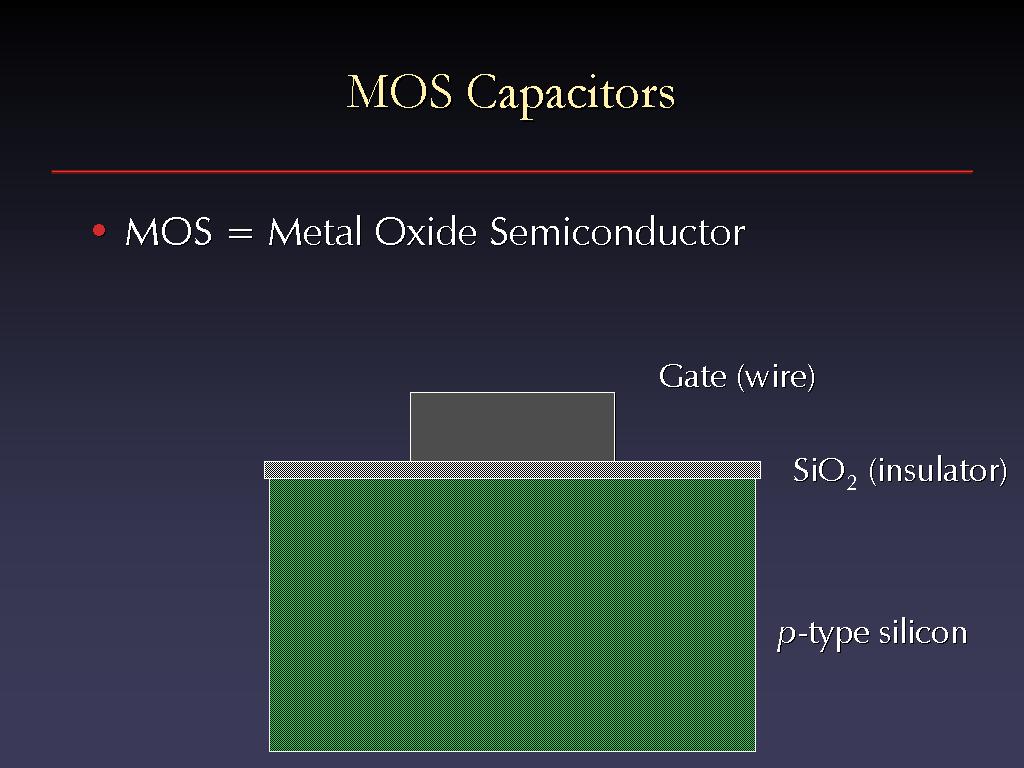 MOS Capacitors

• MOS = Metal Oxide Semiconductor

Gate (wire)

$SiO_2$ (insulator)

$p$-type silicon